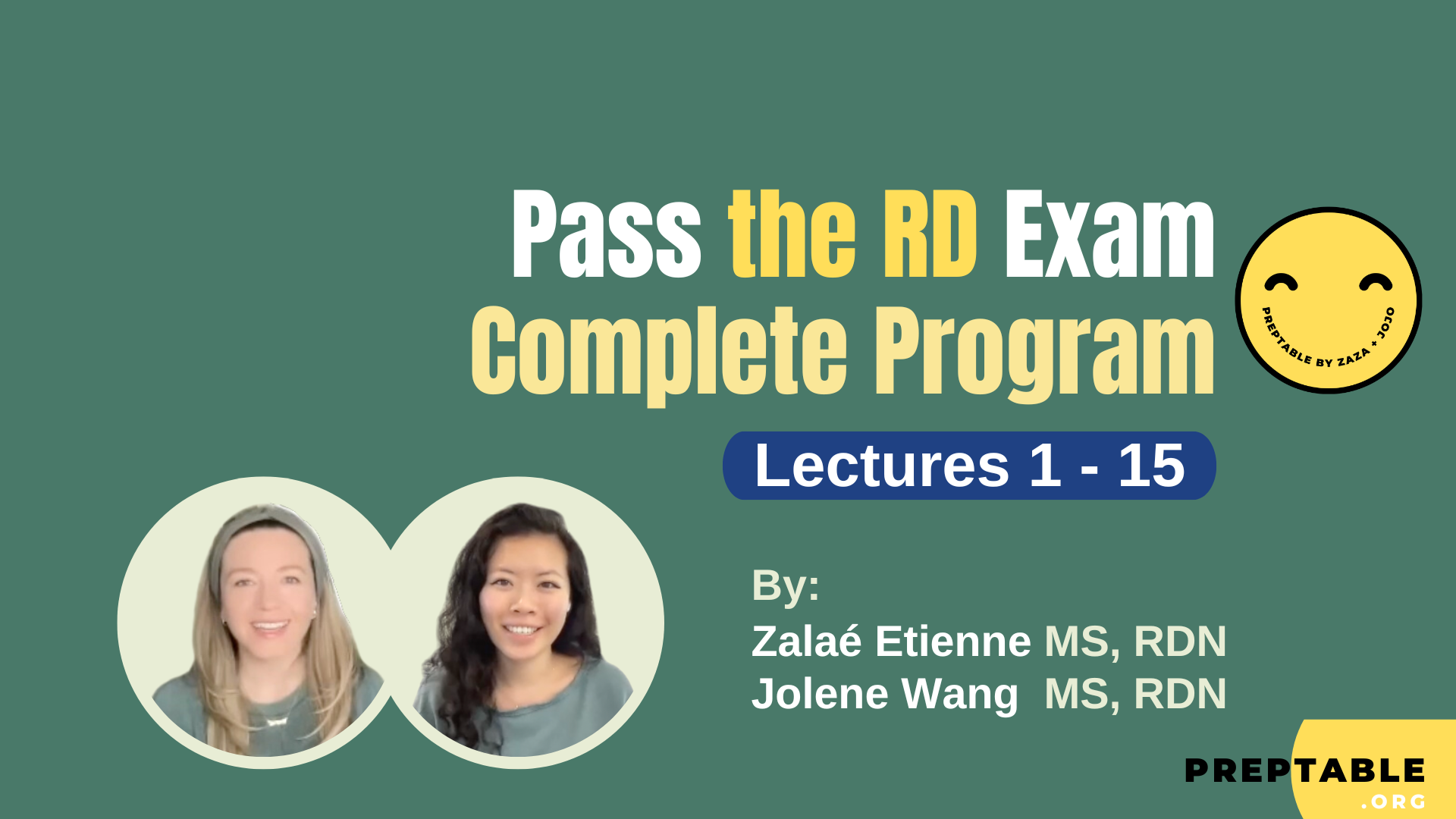 Pass the RD Exam
Complete Program

PREPTABLE BY ZAZA + JOJO

Lectures 1 - 15

By:
Zalaé Etienne MS, RDN
Jolene Wang MS, RDN

PREPTABLE
.ORG